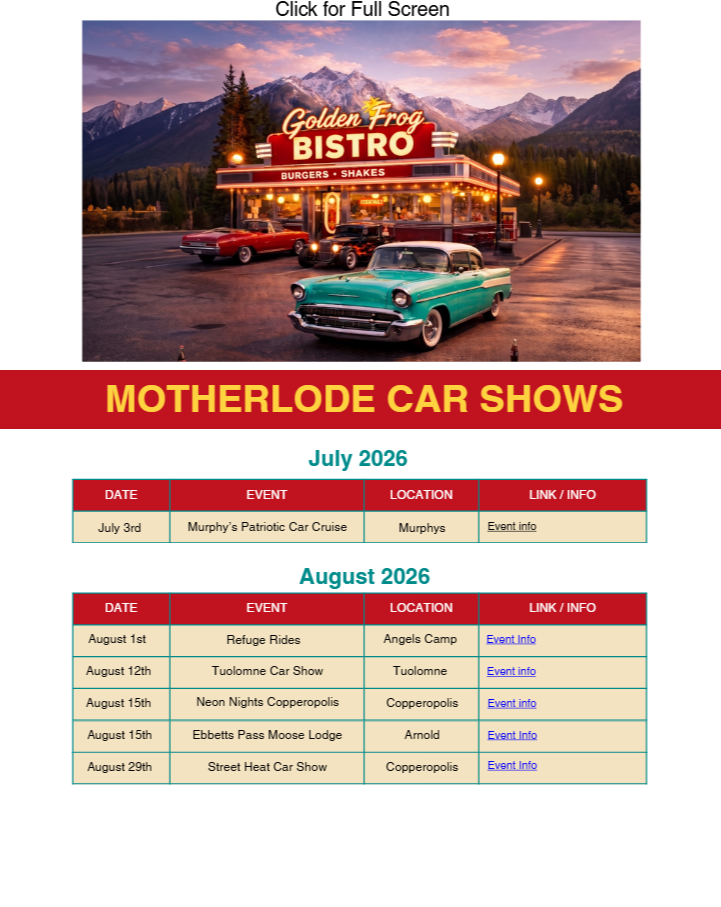 Click for Full Screen

Golden Frog BISTRO
BURGERS • SHAKES

MOTHERLODE CAR SHOWS

July 2026

| DATE | EVENT | LOCATION | LINK / INFO |
|---|---|---|---|
| July 3rd | Murphy's Patriotic Car Cruise | Murphys | Event info |

August 2026

| DATE | EVENT | LOCATION | LINK / INFO |
|---|---|---|---|
| August 1st | Refuge Rides | Angels Camp | Event Info |
| August 12th | Tuolomne Car Show | Tuolomne | Event info |
| August 15th | Neon Nights Copperopolis | Copperopolis | Event info |
| August 15th | Ebbetts Pass Moose Lodge | Arnold | Event Info |
| August 29th | Street Heat Car Show | Copperopolis | Event Info |